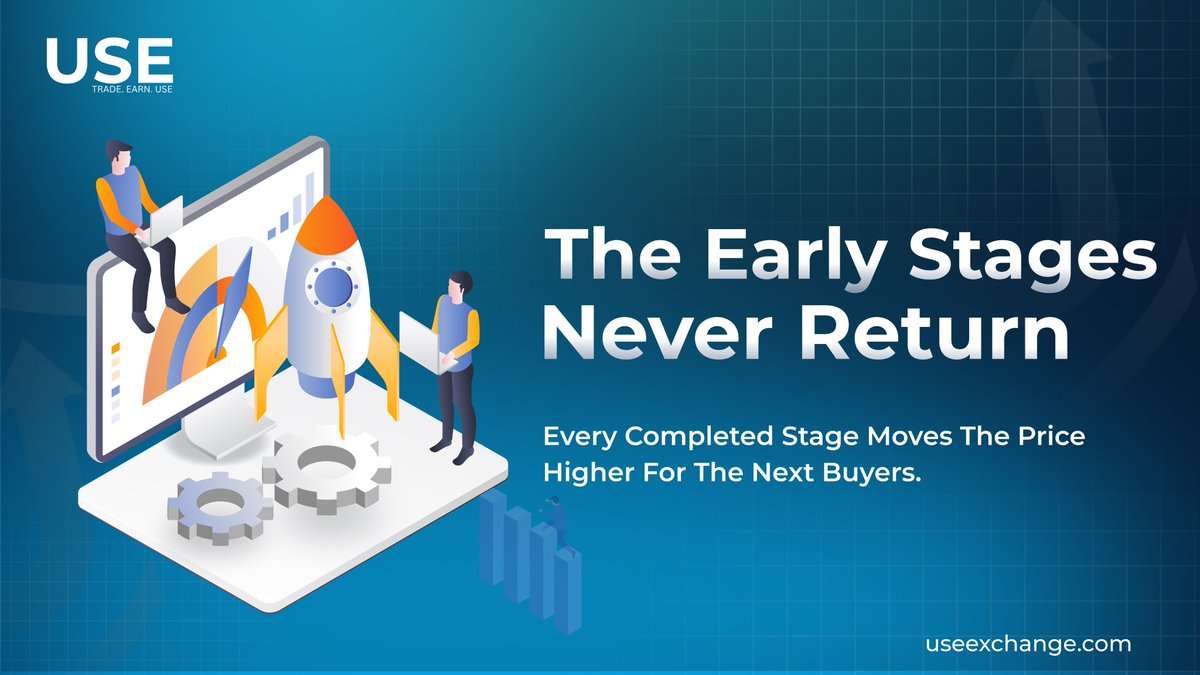 USE
TRADE. EARN. USE

The Early Stages Never Return

Every Completed Stage Moves The Price Higher For The Next Buyers.

useexchange.com